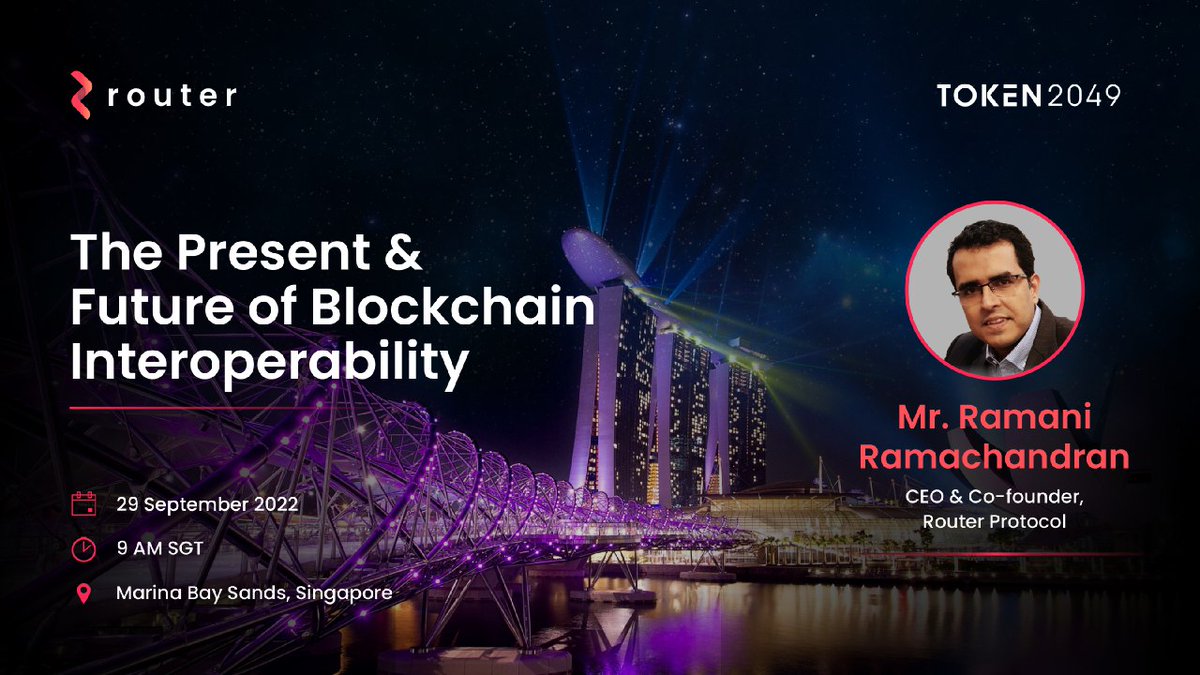 router

TOKEN2049

The Present & Future of Blockchain Interoperability

29 September 2022

9 AM SGT

Marina Bay Sands, Singapore

Mr. Ramani Ramachandran

CEO & Co-founder, Router Protocol